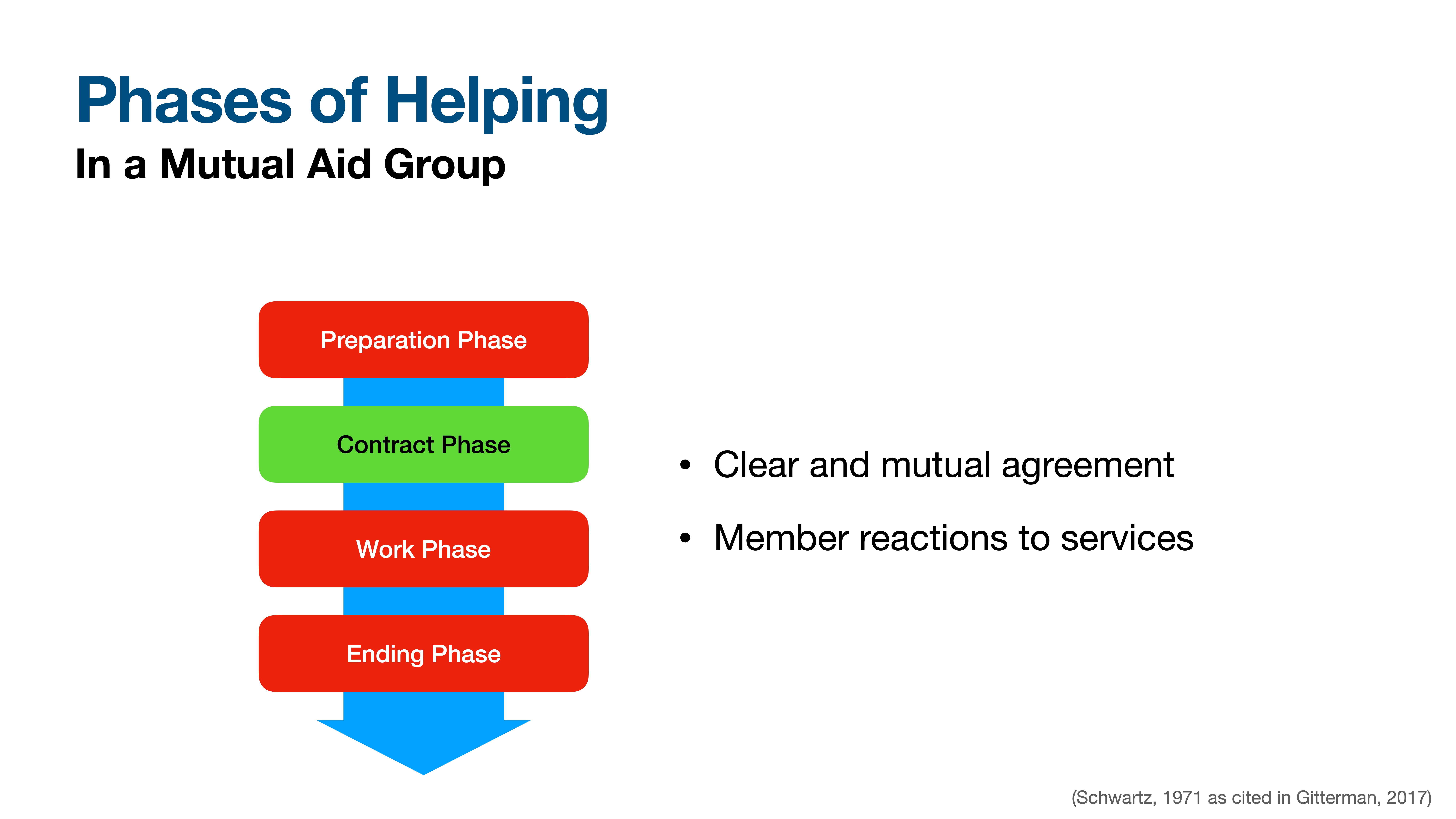 Phases of Helping
In a Mutual Aid Group

Preparation Phase
Contract Phase
Work Phase
Ending Phase

• Clear and mutual agreement
• Member reactions to services

(Schwartz, 1971 as cited in Gitterman, 2017)